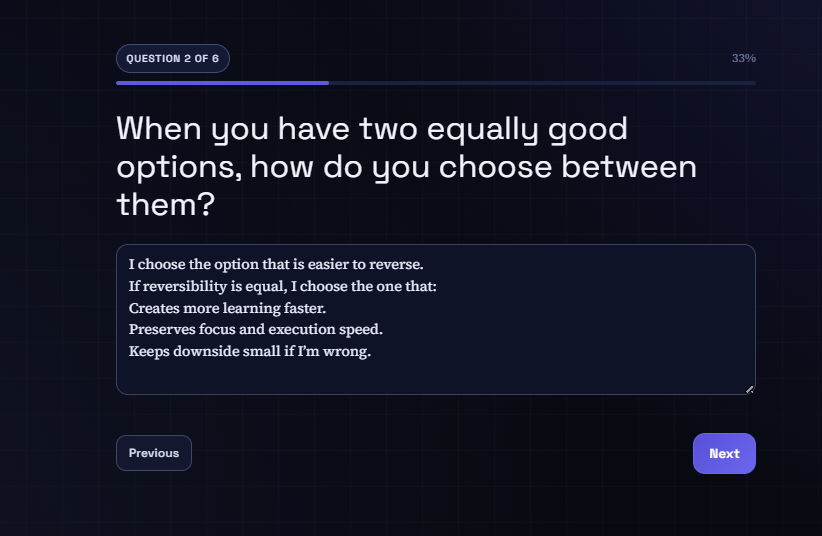 QUESTION 2 OF 6

33%

When you have two equally good options, how do you choose between them?

I choose the option that is easier to reverse.
If reversibility is equal, I choose the one that:
Creates more learning faster.
Preserves focus and execution speed.
Keeps downside small if I'm wrong.

Previous

Next